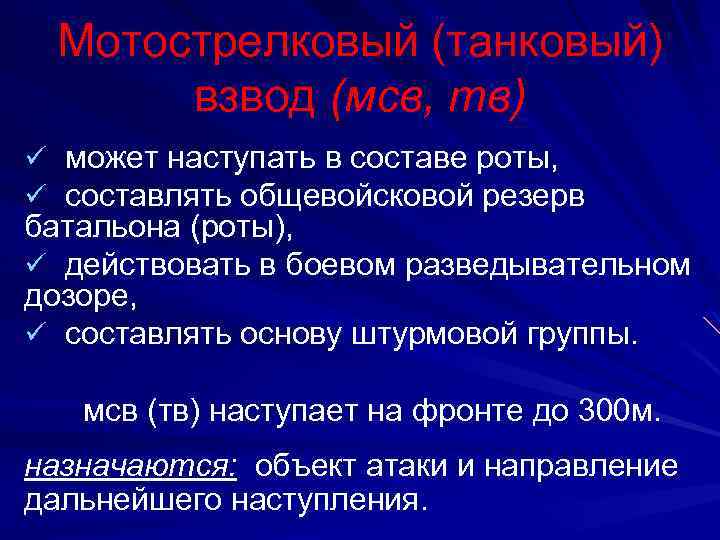 Мотострелковый (танковый) взвод (мсв, тв)

✓ может наступать в составе роты,
✓ составлять общевойсковой резерв батальона (роты),
✓ действовать в боевом разведывательном дозоре,
✓ составлять основу штурмовой группы.

мсв (тв) наступает на фронте до 300м.

назначаются: объект атаки и направление дальнейшего наступления.